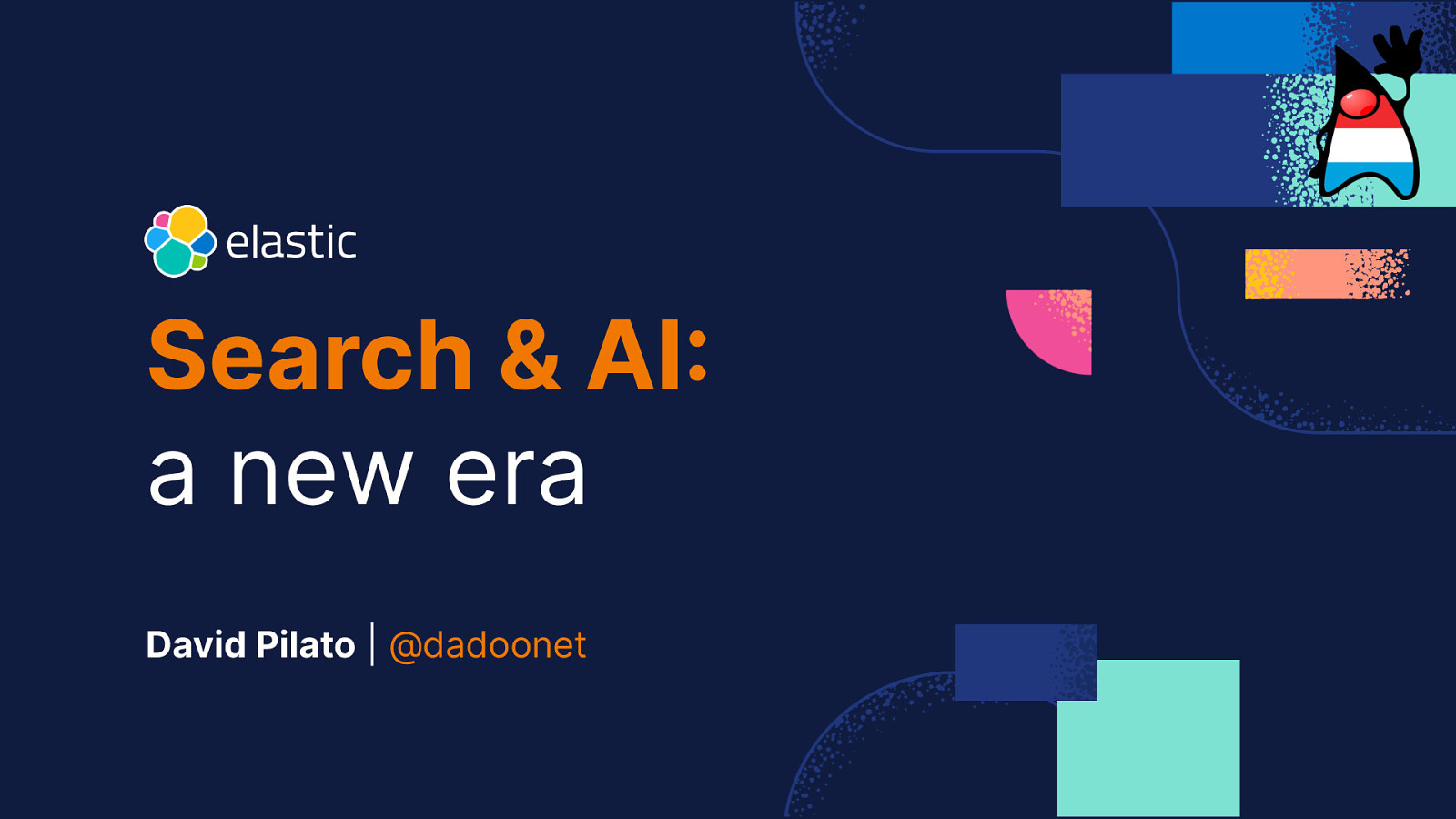 elastic

Search & AI:
a new era

David Pilato | @dadoonet